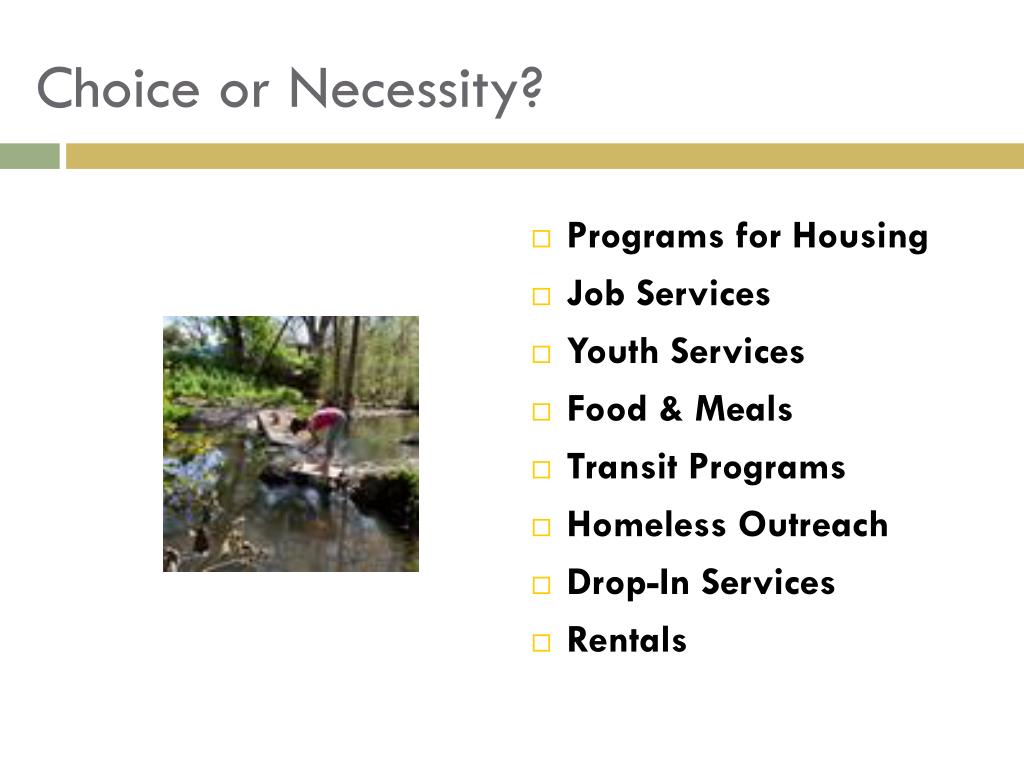 Choice or Necessity?

□ Programs for Housing
□ Job Services
□ Youth Services
□ Food & Meals
□ Transit Programs
□ Homeless Outreach
□ Drop-In Services
□ Rentals